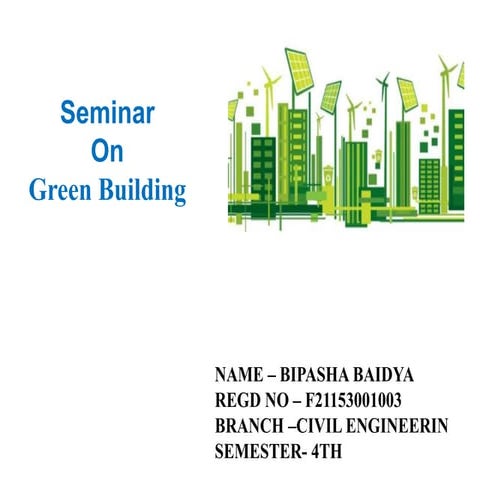 Seminar
On
Green Building

NAME – BIPASHA BAIDYA
REGD NO – F21153001003
BRANCH –CIVIL ENGINEERIN
SEMESTER- 4TH